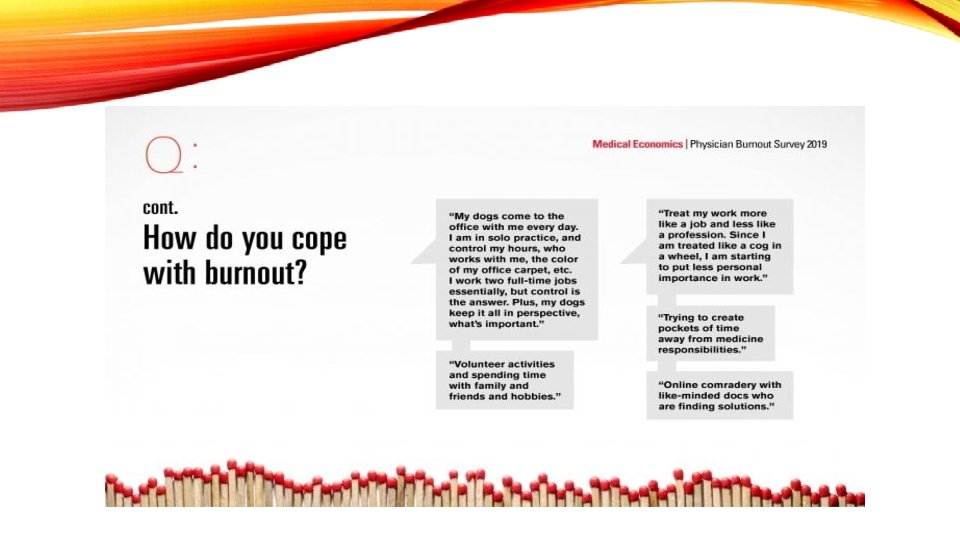 Q:

Medical Economics | Physician Burnout Survey 2019

cont.
How do you cope with burnout?

"My dogs come to the office with me every day. I am in solo practice, and control my hours, who works with me, the color of my office carpet, etc. I work two full-time jobs essentially, but control is the answer. Plus, my dogs keep it all in perspective, what's important."

"Volunteer activities and spending time with family and friends and hobbies."

"Treat my work more like a job and less like a profession. Since I am treated like a cog in a wheel, I am starting to put less personal importance in work."

"Trying to create pockets of time away from medicine responsibilities."

"Online comradery with like-minded docs who are finding solutions."